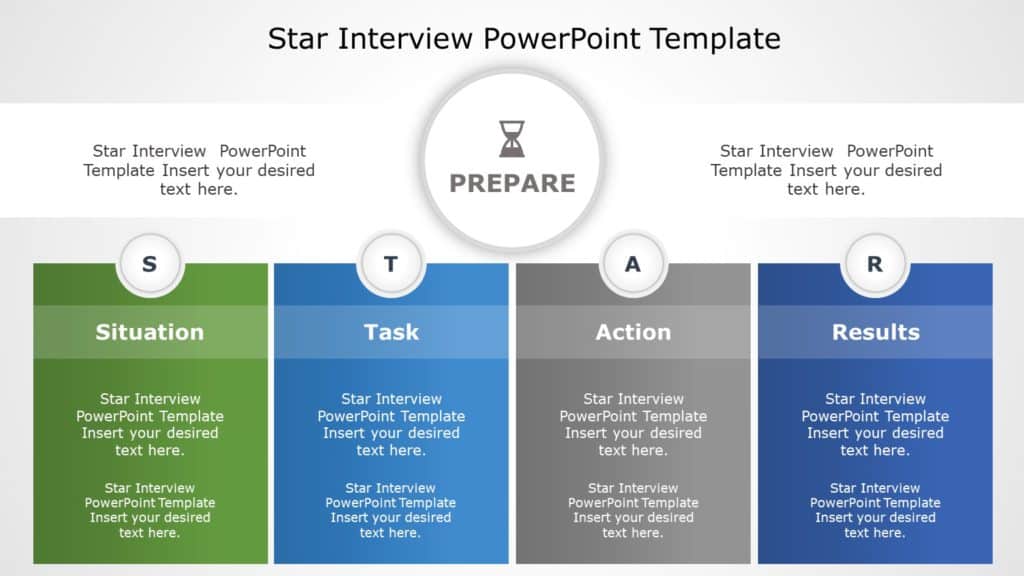 Star Interview PowerPoint Template

Star Interview PowerPoint Template Insert your desired text here.

PREPARE

Star Interview PowerPoint Template Insert your desired text here.

S

Situation

Star Interview PowerPoint Template Insert your desired text here.

Star Interview PowerPoint Template Insert your desired text here.

T

Task

Star Interview PowerPoint Template Insert your desired text here.

Star Interview PowerPoint Template Insert your desired text here.

A

Action

Star Interview PowerPoint Template Insert your desired text here.

Star Interview PowerPoint Template Insert your desired text here.

R

Results

Star Interview PowerPoint Template Insert your desired text here.

Star Interview PowerPoint Template Insert your desired text here.